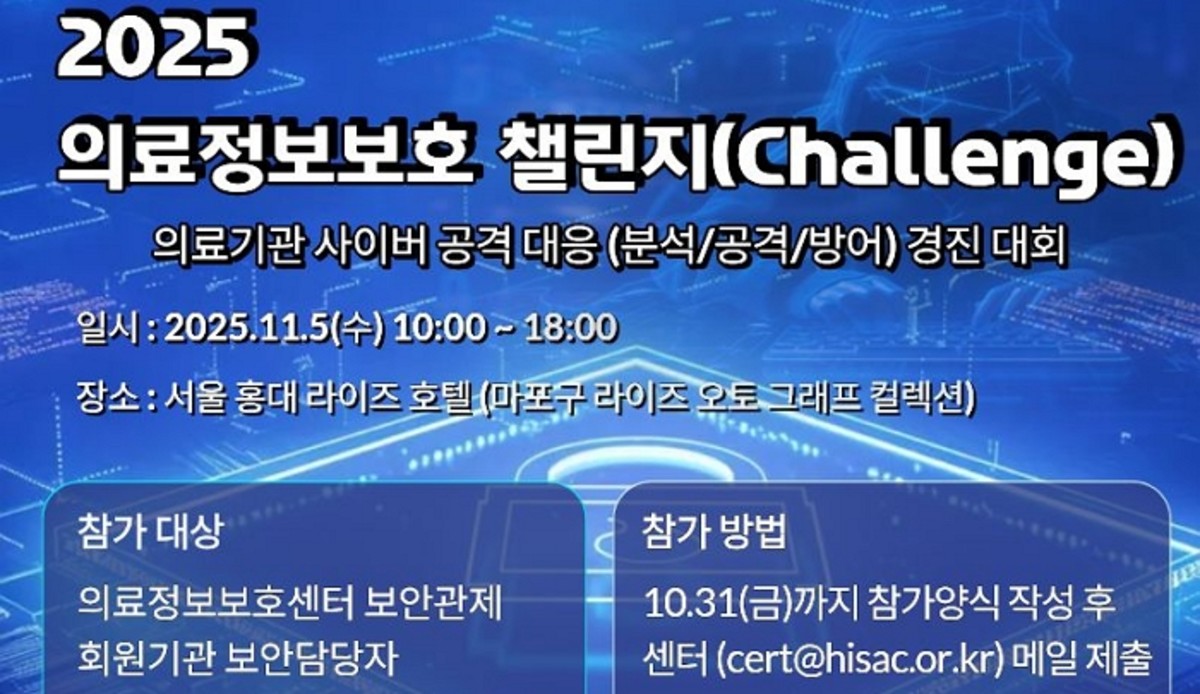 2025
의료정보보호 챌린지(Challenge)

의료기관 사이버 공격 대응 (분석/공격/방어) 경진 대회

일시 : 2025.11.5(수) 10:00 ~ 18:00

장소 : 서울 홍대 라이즈 호텔 (마포구 라이즈 오토 그래프 컬렉션)

참가 대상

의료정보보호센터 보안관제 회원기관 보안담당자

참가 방법

10.31(금)까지 참가양식 작성 후 센터 (cert@hisac.or.kr) 메일 제출